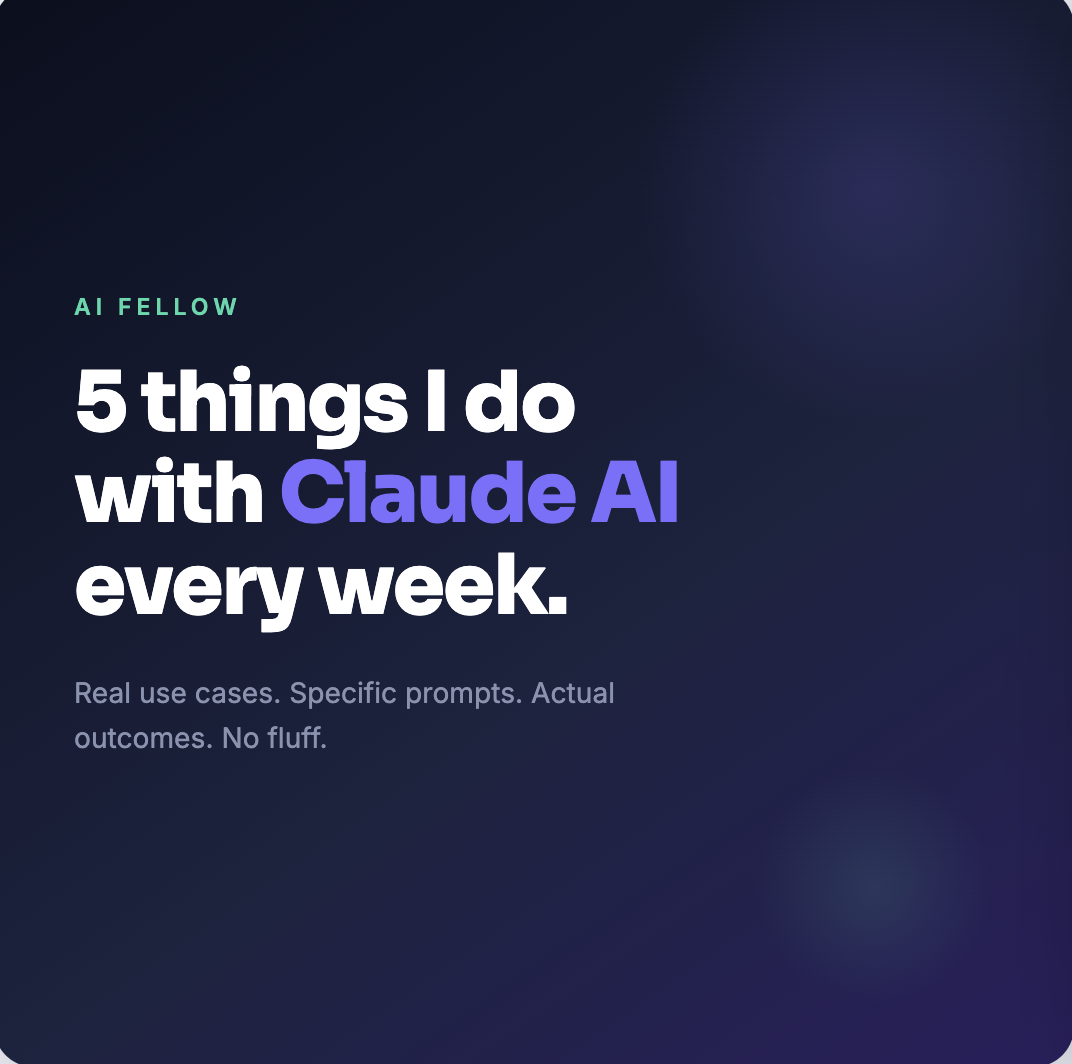 AI FELLOW

5 things I do with Claude AI every week.

Real use cases. Specific prompts. Actual outcomes. No fluff.